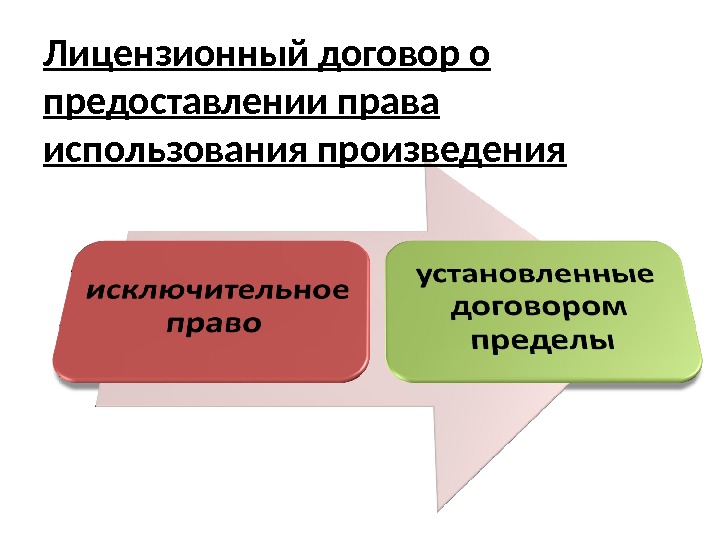 Лицензионный договор о предоставлении права использования произведения

исключительное право

установленные договором пределы